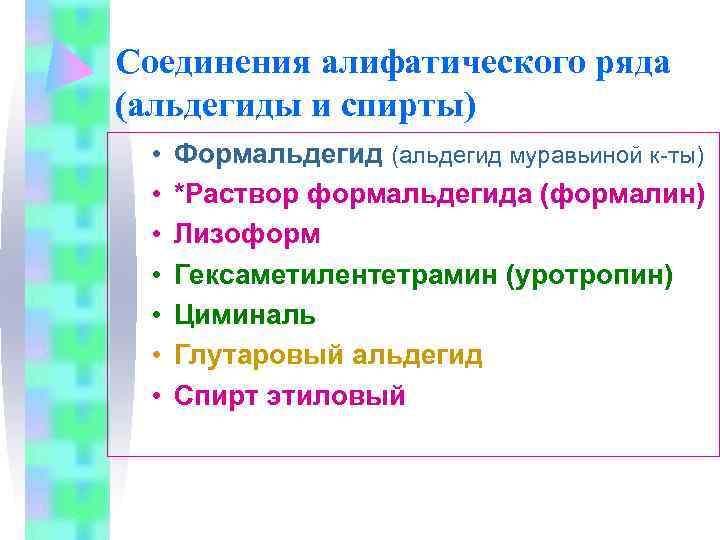 Соединения алифатического ряда (альдегиды и спирты)

• Формальдегид (альдегид муравьиной к-ты)
• *Раствор формальдегида (формалин)
• Лизоформ
• Гексаметилентетрамин (уротропин)
• Циминаль
• Глутаровый альдегид
• Спирт этиловый